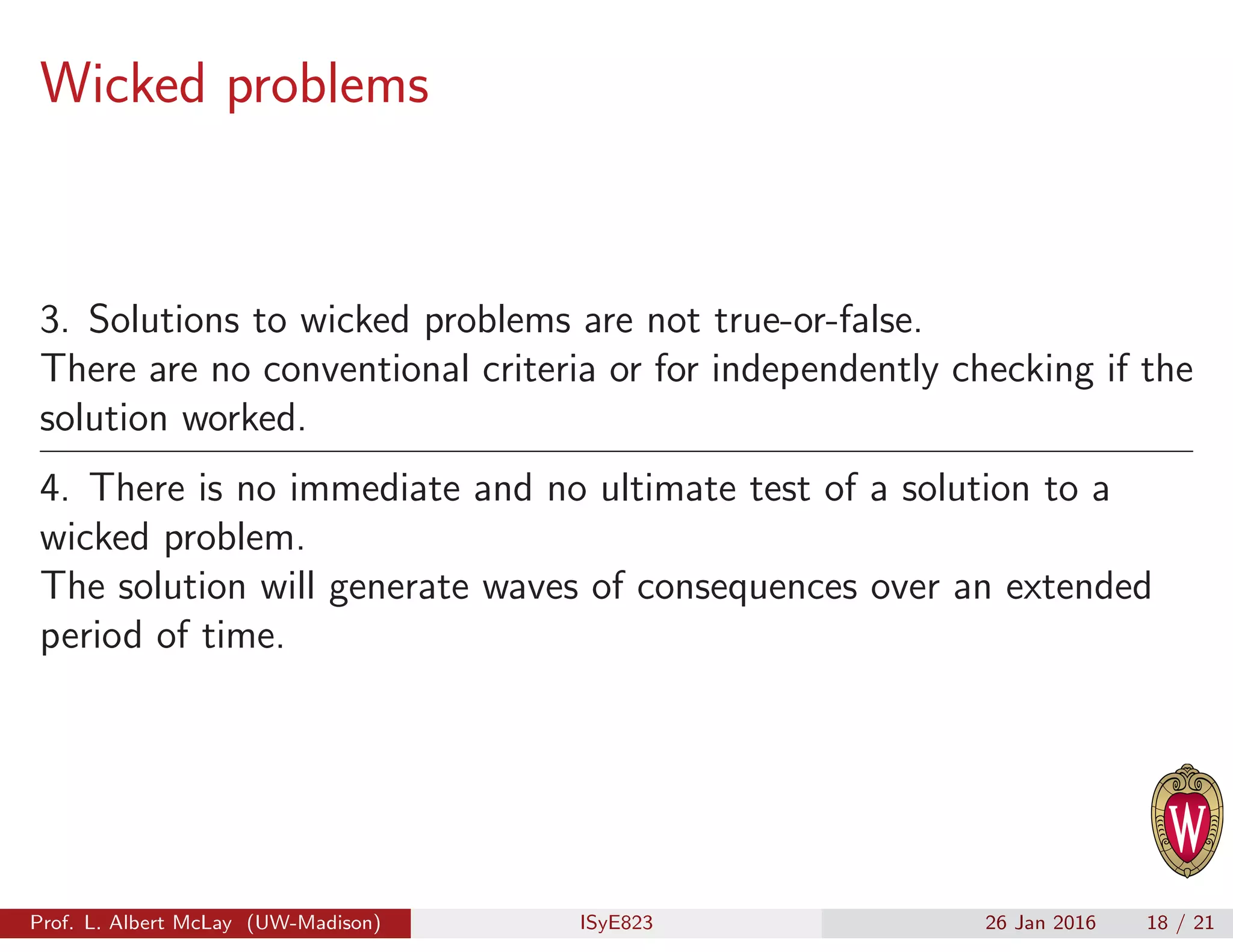 Wicked problems

3. Solutions to wicked problems are not true-or-false.
There are no conventional criteria or for independently checking if the solution worked.

4. There is no immediate and no ultimate test of a solution to a wicked problem.
The solution will generate waves of consequences over an extended period of time.

W

Prof. L. Albert McLay (UW-Madison) ISyE823 26 Jan 2016 18 / 21